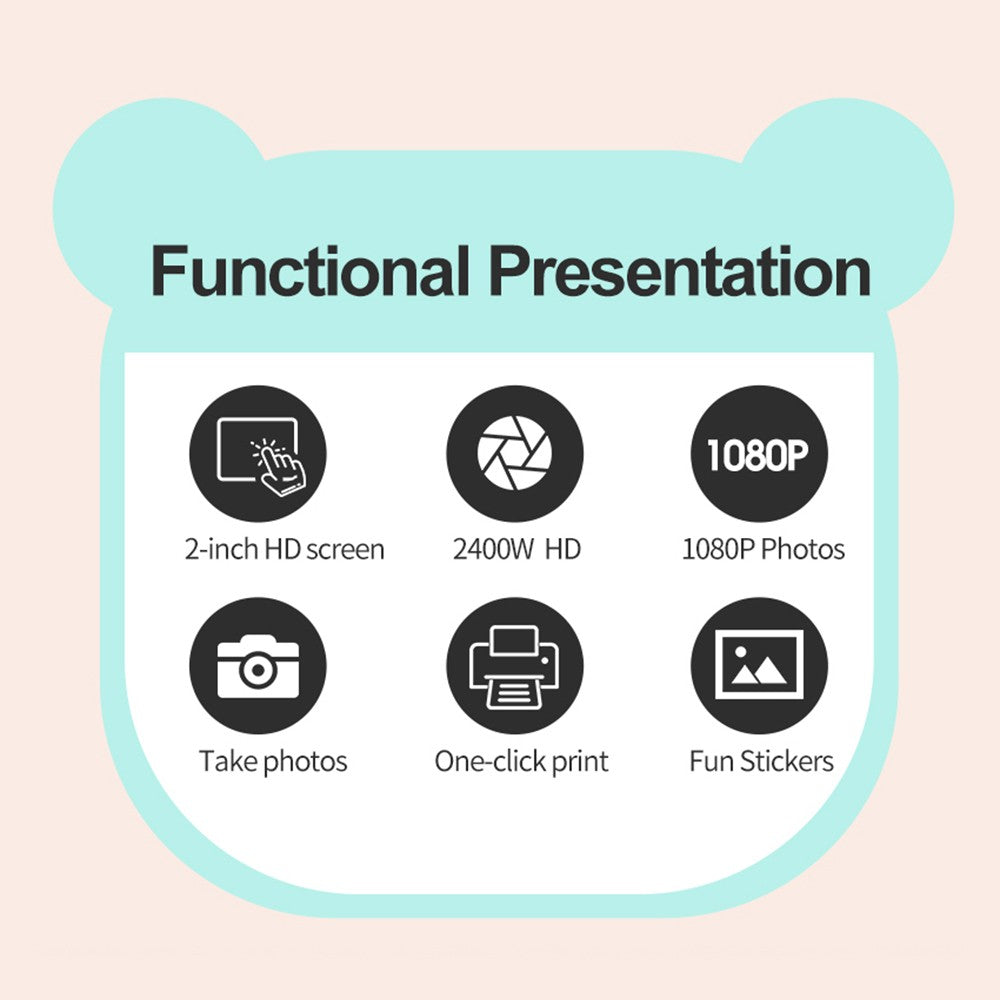 Functional Presentation

2-inch HD screen

2400W HD

1080P

1080P Photos

Take photos

One-click print

Fun Stickers